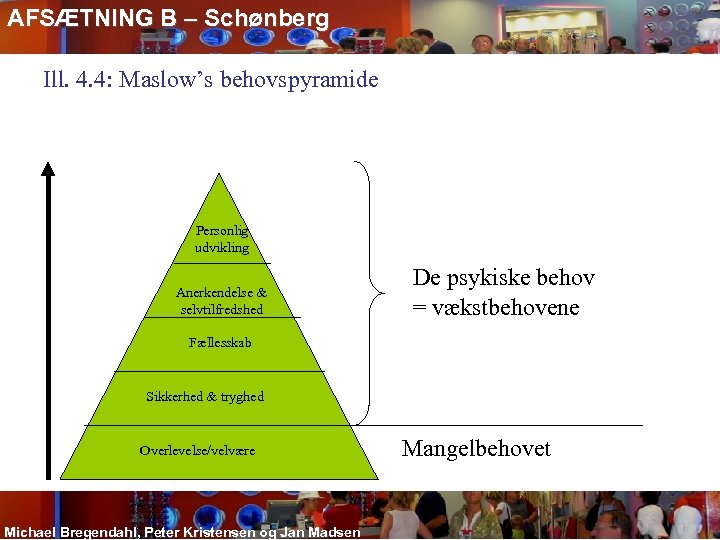 AFSÆTNING B – Schønberg

Ill. 4.4: Maslow's behovspyramide

Personlig udvikling

Anerkendelse & selvtilfredshed

Fællesskab

Sikkerhed & tryghed

Overlevelse/velvære

De psykiske behov = vækstbehovene

Mangelbehovet

Michael Bregendahl, Peter Kristensen og Jan Madsen